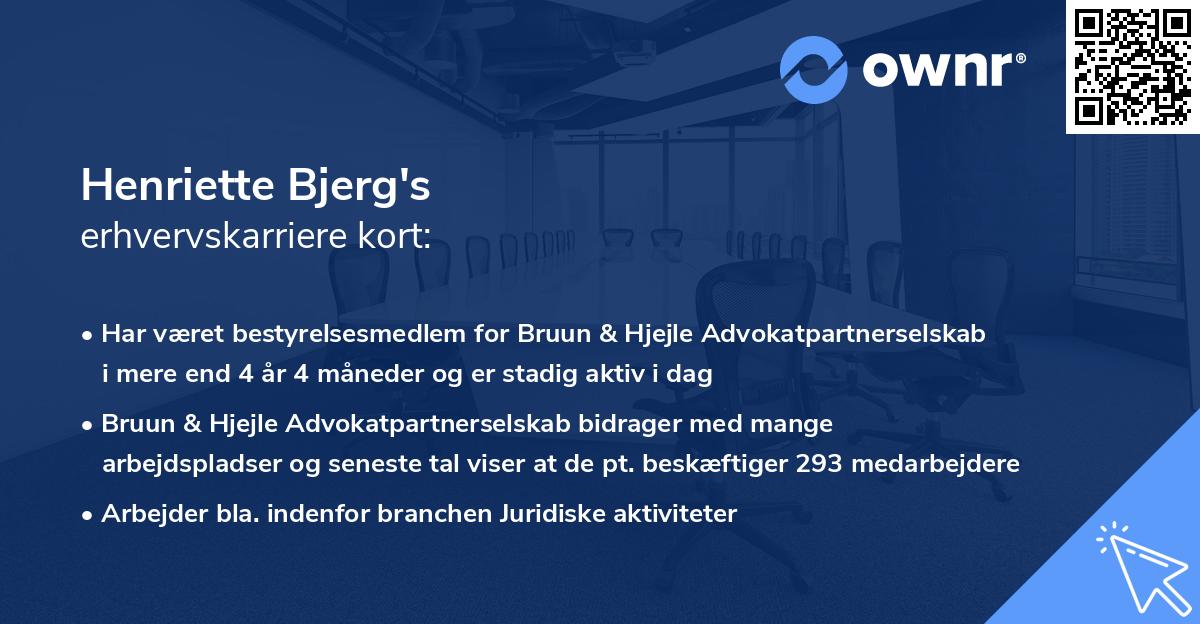 ownr®

Henriette Bjerg's
erhvervskarriere kort:

• Har været bestyrelsesmedlem for Bruun & Hjejle Advokatpartnerselskab i mere end 4 år 4 måneder og er stadig aktiv i dag

• Bruun & Hjejle Advokatpartnerselskab bidrager med mange arbejdspladser og seneste tal viser at de pt. beskæftiger 293 medarbejdere

• Arbejder bla. indenfor branchen Juridiske aktiviteter